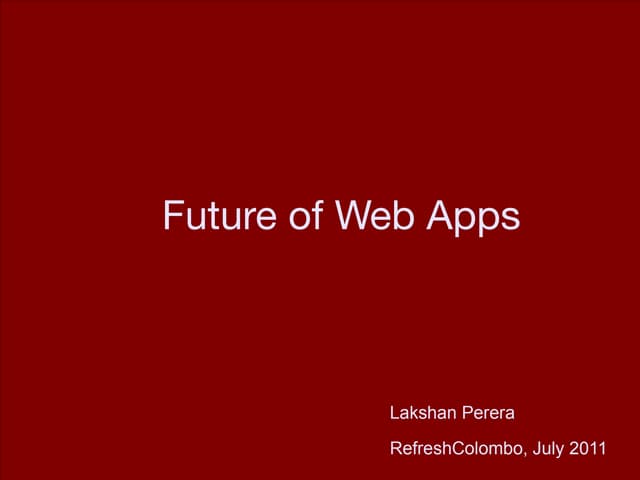 Future of Web Apps

Lakshan Perera

RefreshColombo, July 2011